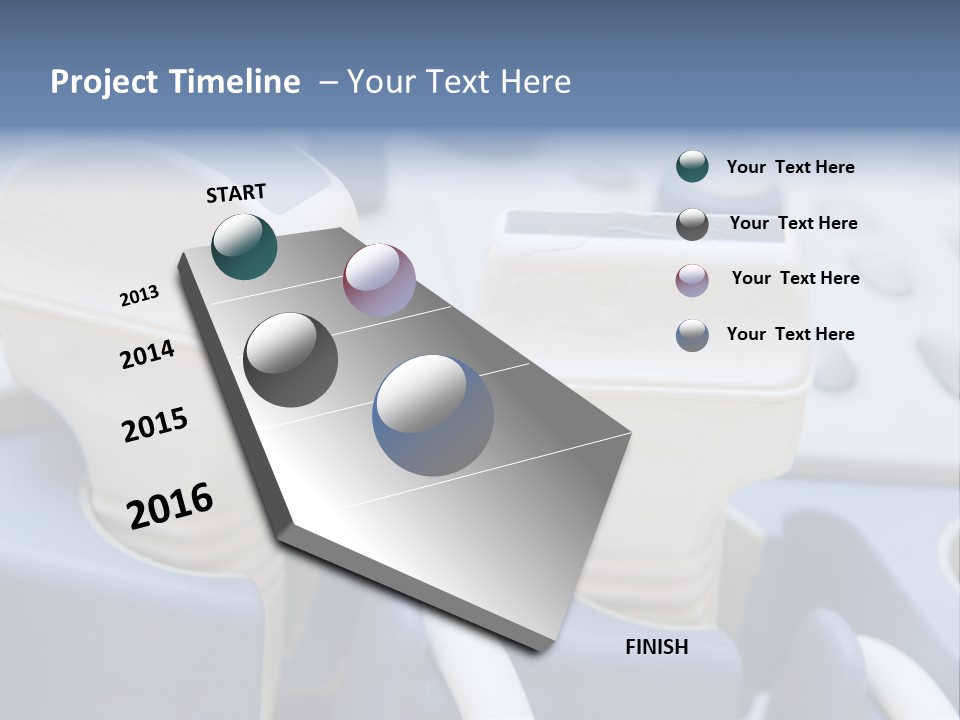 Project Timeline – Your Text Here

START

2013

2014

2015

2016

FINISH

Your Text Here

Your Text Here

Your Text Here

Your Text Here